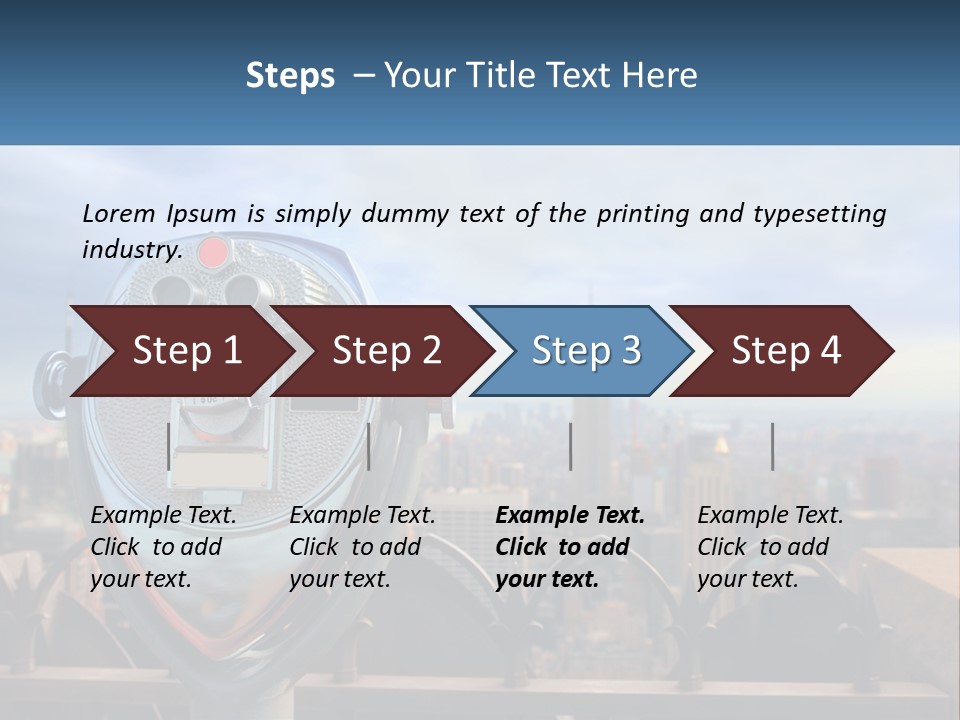 Steps – Your Title Text Here

Lorem Ipsum is simply dummy text of the printing and typesetting industry.

Step 1

Step 2

Step 3

Step 4

Example Text. Click to add your text.

Example Text. Click to add your text.

Example Text. Click to add your text.

Example Text. Click to add your text.